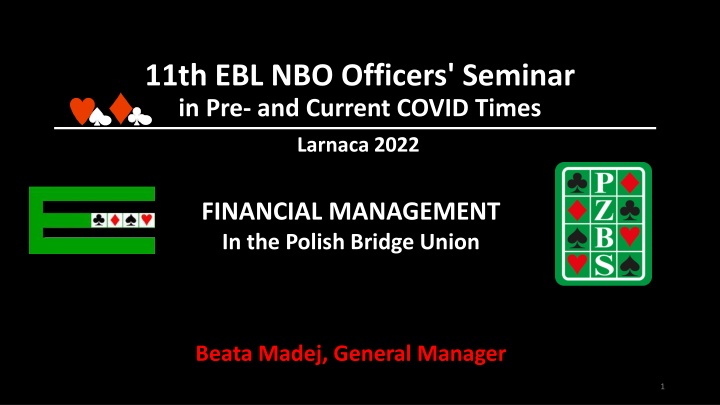 11th EBL NBO Officers' Seminar
in Pre- and Current COVID Times

Larnaca 2022

FINANCIAL MANAGEMENT
In the Polish Bridge Union

P
Z
B
S

Beata Madej, General Manager

1